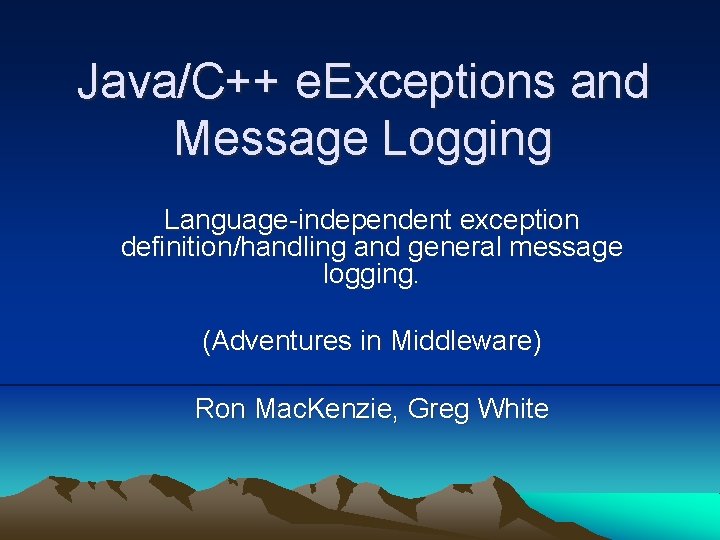 Java/C++ eExceptions and Message Logging

Language-independent exception definition/handling and general message logging.

(Adventures in Middleware)

Ron MacKenzie, Greg White